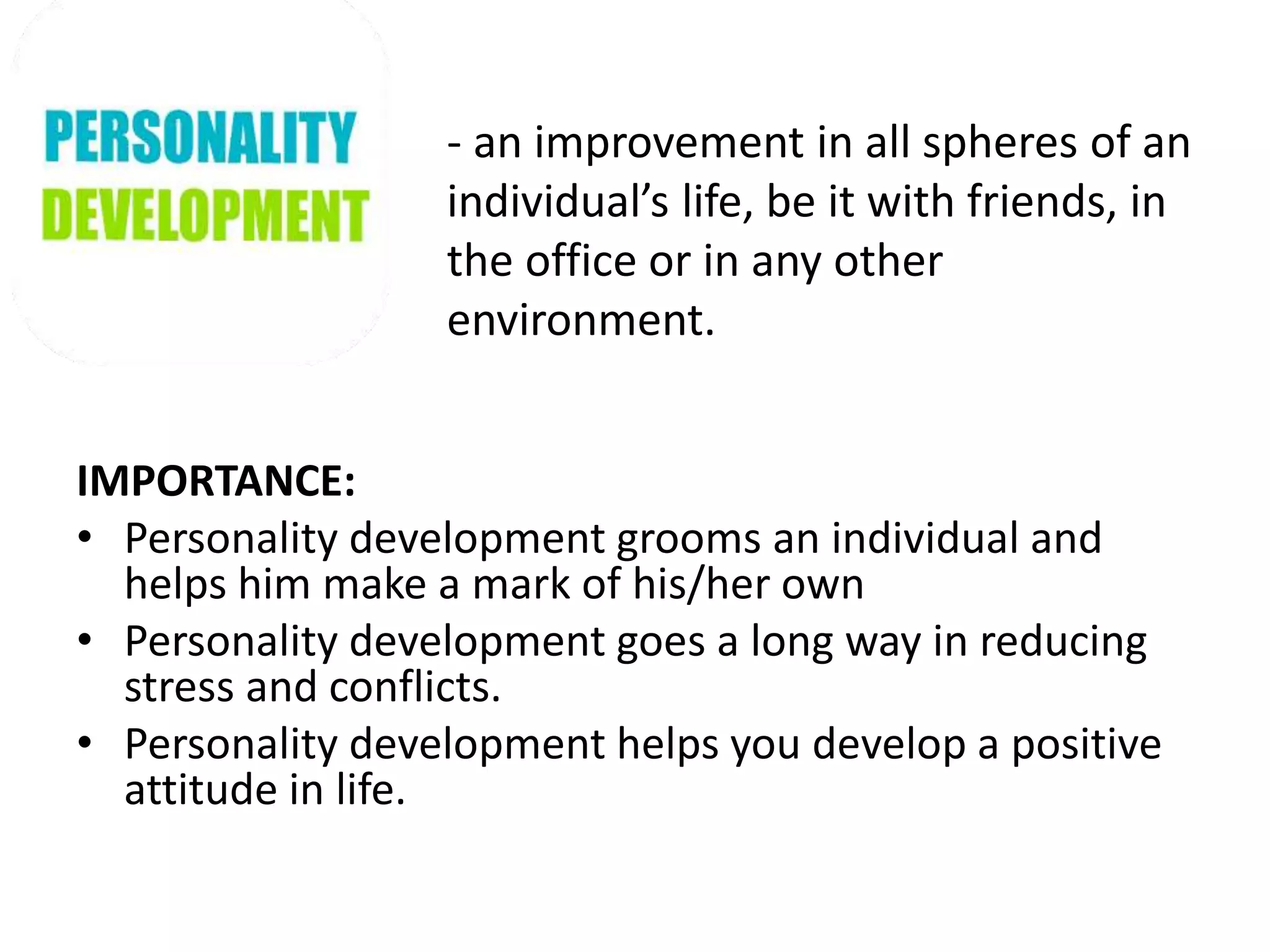 PERSONALITY DEVELOPMENT

- an improvement in all spheres of an individual’s life, be it with friends, in the office or in any other environment.

IMPORTANCE:

• Personality development grooms an individual and helps him make a mark of his/her own
• Personality development goes a long way in reducing stress and conflicts.
• Personality development helps you develop a positive attitude in life.